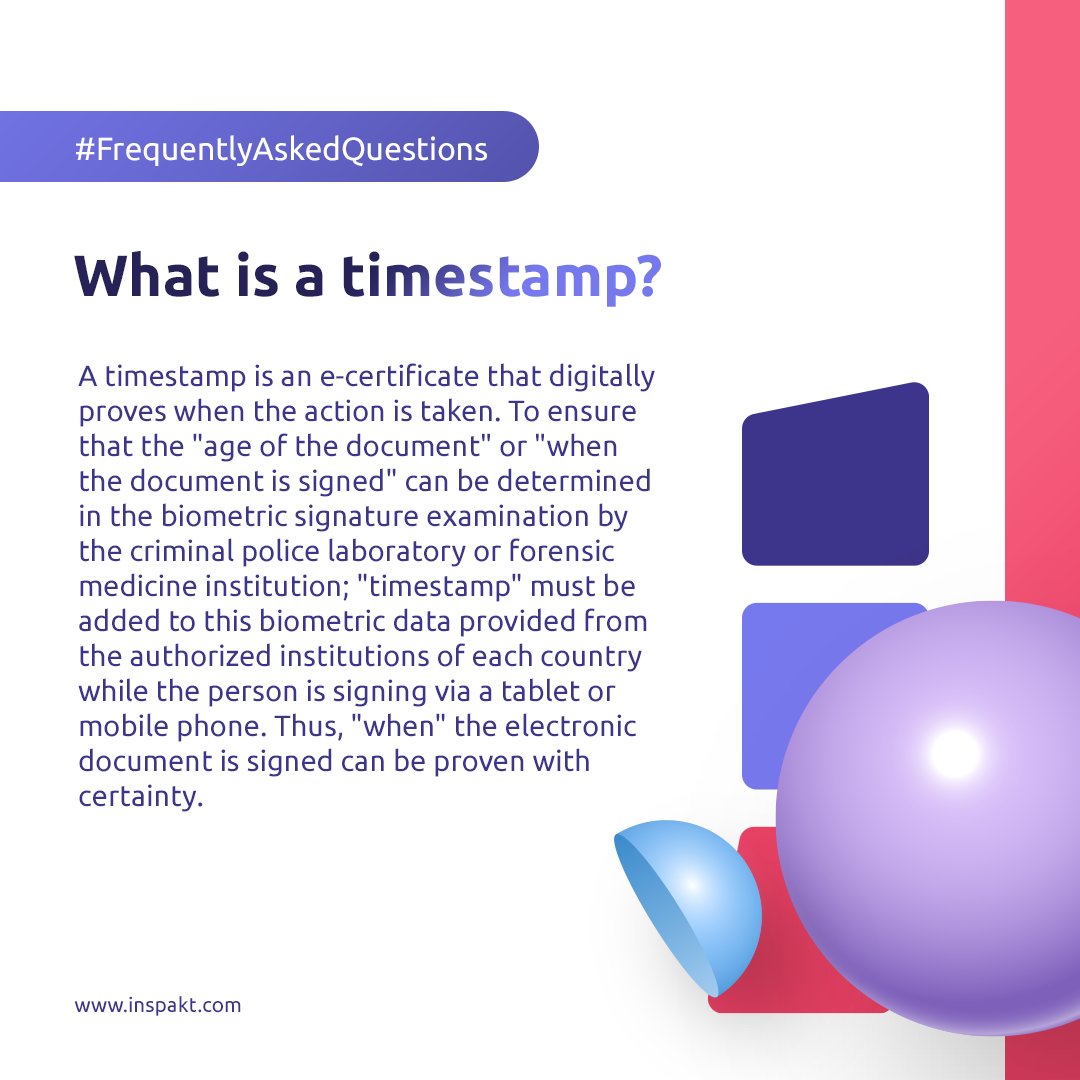 #FrequentlyAskedQuestions

What is a timestamp?

A timestamp is an e-certificate that digitally proves when the action is taken. To ensure that the "age of the document" or "when the document is signed" can be determined in the biometric signature examination by the criminal police laboratory or forensic medicine institution; "timestamp" must be added to this biometric data provided from the authorized institutions of each country while the person is signing via a tablet or mobile phone. Thus, "when" the electronic document is signed can be proven with certainty.

www.inspakt.com